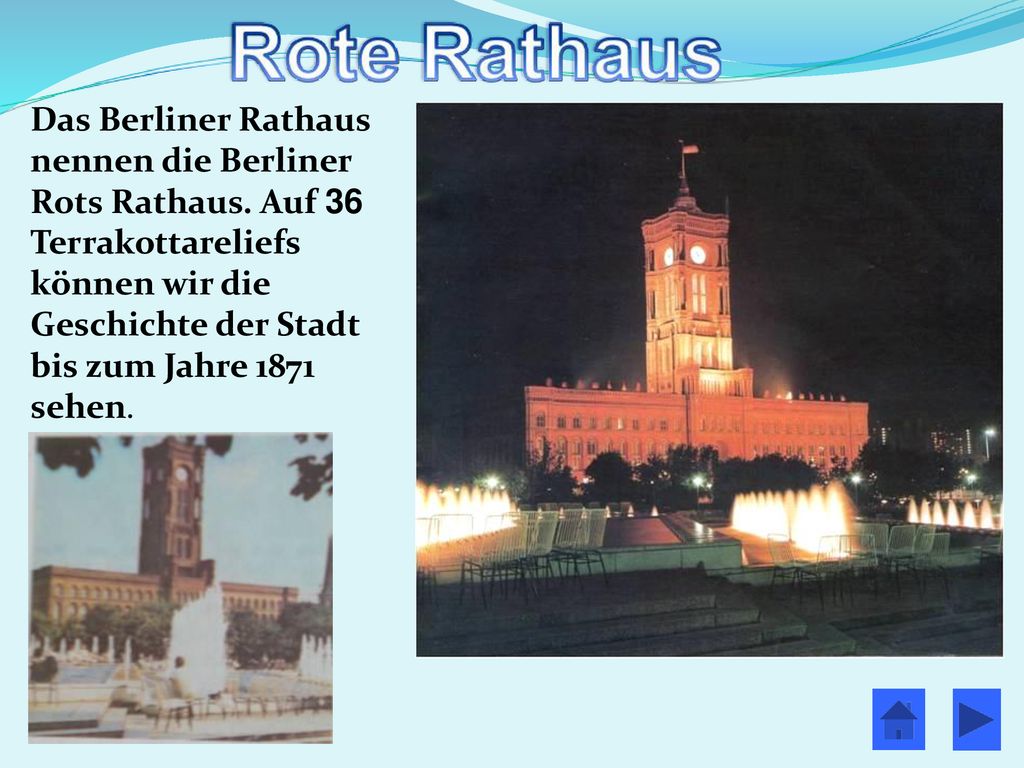 Rote Rathaus

Das Berliner Rathaus nennen die Berliner Rots Rathaus. Auf 36 Terrakottareliefs können wir die Geschichte der Stadt bis zum Jahre 1871 sehen.